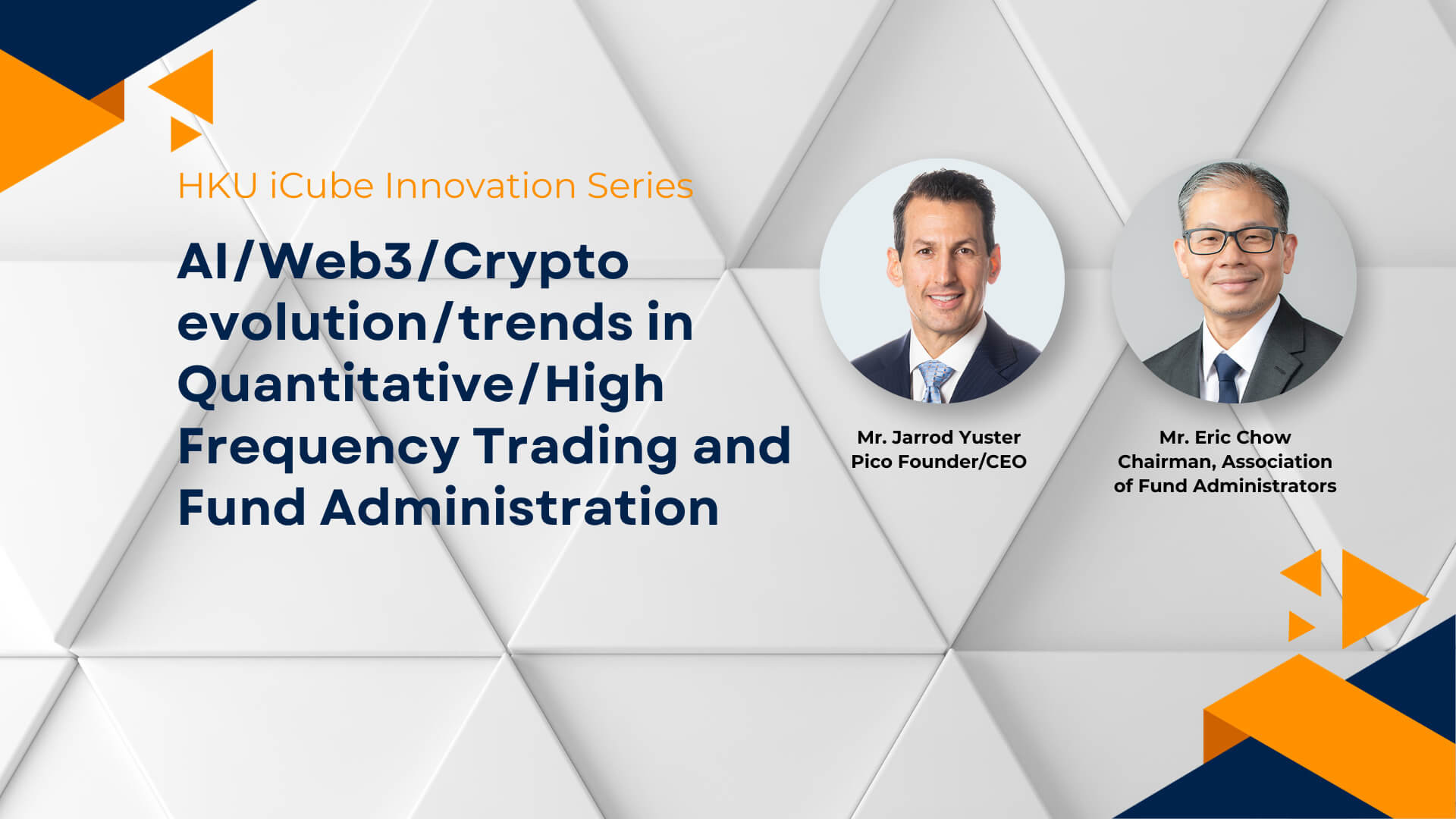 HKU iCube Innovation Series

AI/Web3/Crypto evolution/trends in Quantitative/High Frequency Trading and Fund Administration

Mr. Jarrod Yuster
Pico Founder/CEO

Mr. Eric Chow
Chairman, Association of Fund Administrators